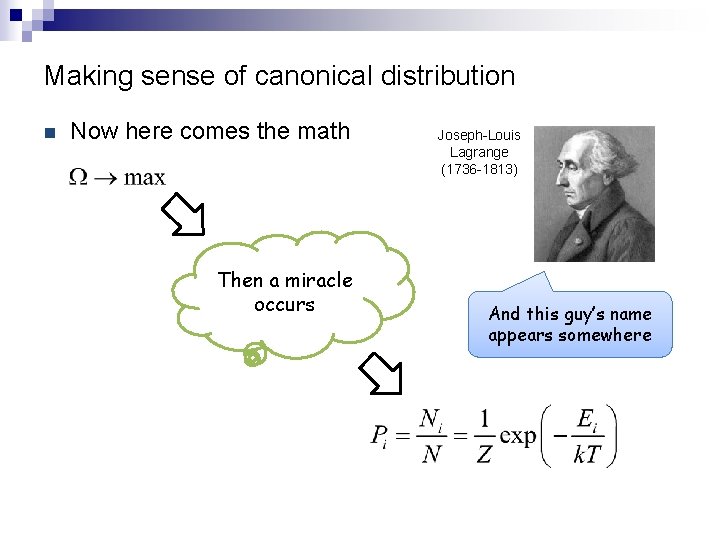 Making sense of canonical distribution

Now here comes the math

$\Omega \rightarrow \max$

Joseph-Louis Lagrange (1736-1813)

Then a miracle occurs

And this guy's name appears somewhere

$P_i = \frac{N_i}{N} = \frac{1}{Z} \exp\left(-\frac{E_i}{kT}\right)$